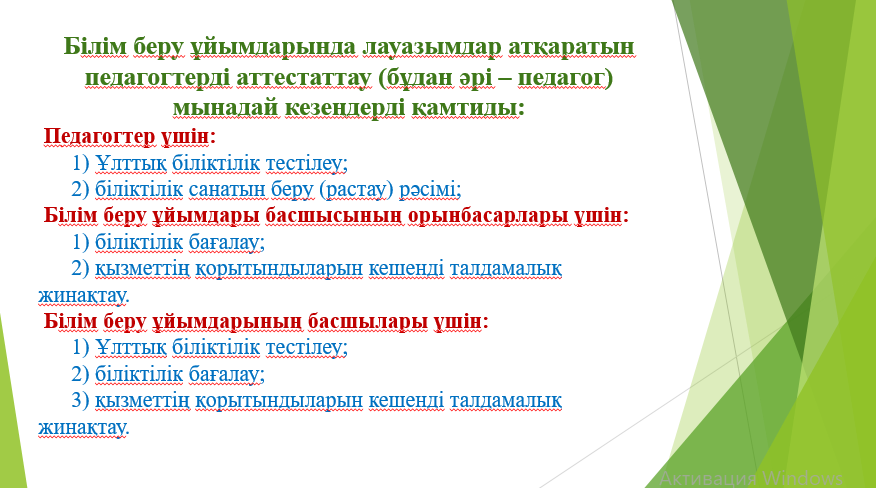 Білім беру ұйымдарында лауазымдар атқаратын педагогтерді аттестаттау (бұдан әрі – педагог) мынадай кезеңдерді қамтиды:

Педагогтер үшін:

1) Ұлттық біліктілік тестілеу;

2) біліктілік санатын беру (растау) рәсімі;

Білім беру ұйымдары басшысының орынбасарлары үшін:

1) біліктілік бағалау;

2) қызметтің қорытындыларын кешенді талдамалық жинақтау.

Білім беру ұйымдарының басшылары үшін:

1) Ұлттық біліктілік тестілеу;

2) біліктілік бағалау;

3) қызметтің қорытындыларын кешенді талдамалық жинақтау.

Активация Windows